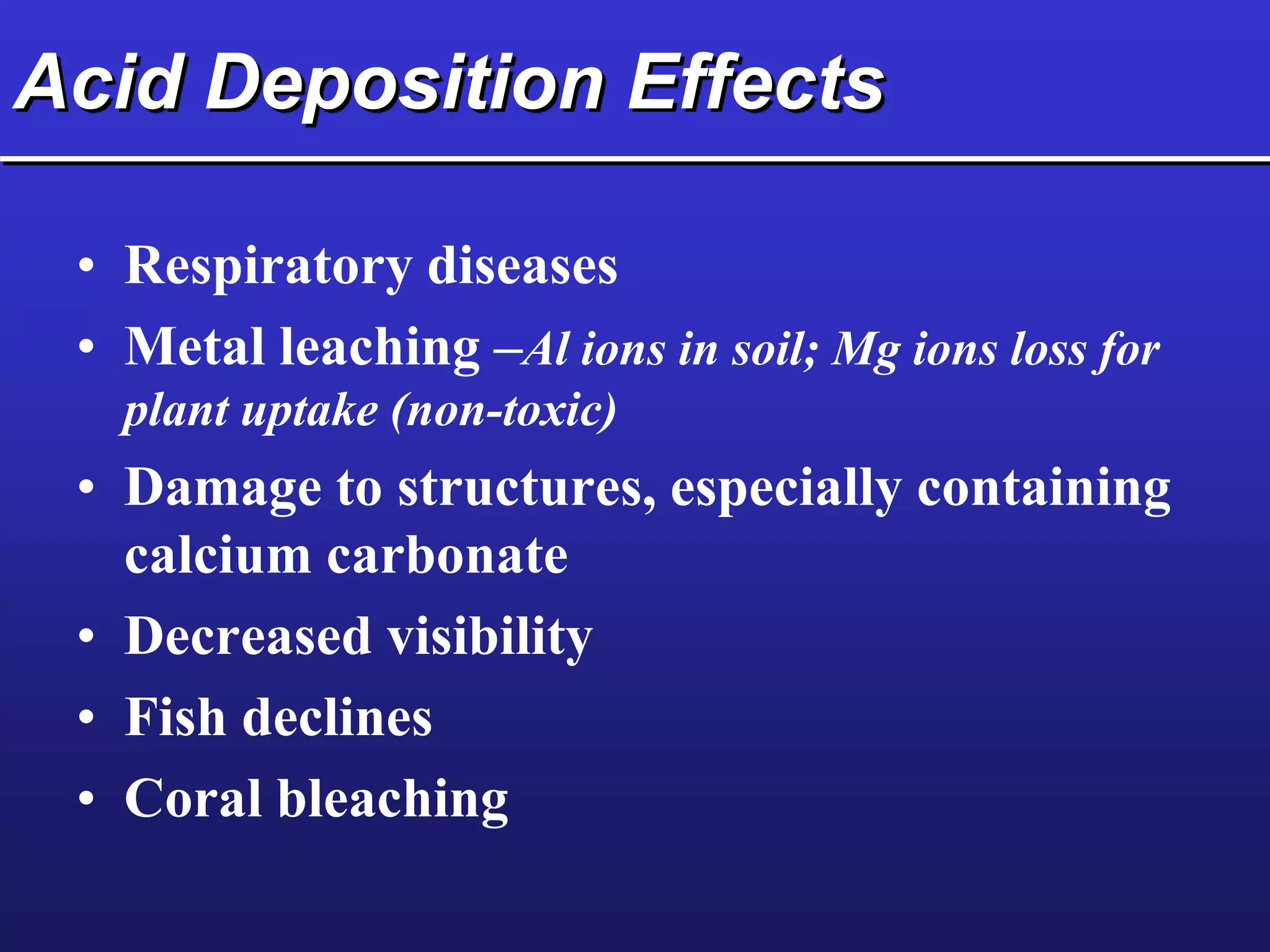 Acid Deposition Effects

• Respiratory diseases
• Metal leaching –Al ions in soil; Mg ions loss for plant uptake (non-toxic)
• Damage to structures, especially containing calcium carbonate
• Decreased visibility
• Fish declines
• Coral bleaching